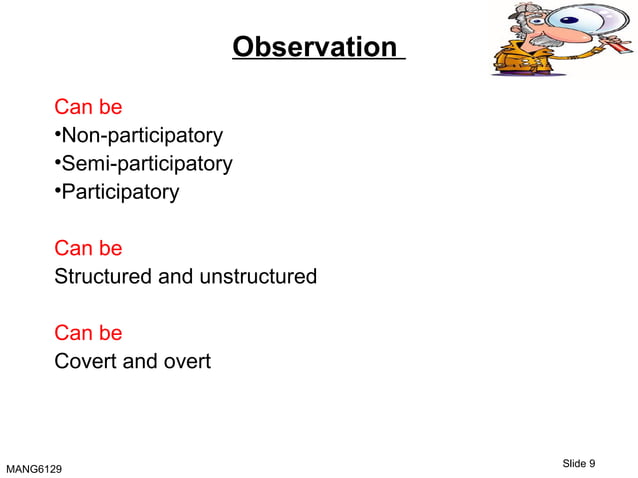 Observation

Can be
•Non-participatory
•Semi-participatory
•Participatory

Can be
Structured and unstructured

Can be
Covert and overt

MANG6129

Slide 9